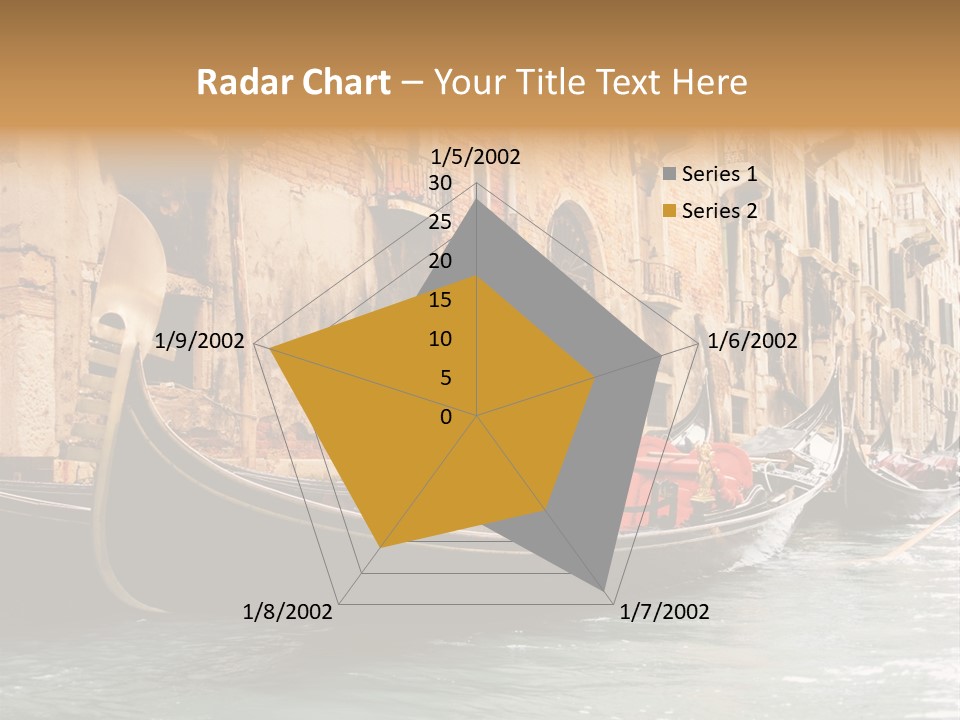 Radar Chart – Your Title Text Here

1/5/2002
30
25
20
15
10
5
0
1/6/2002
1/7/2002
1/8/2002
1/9/2002

Series 1
Series 2